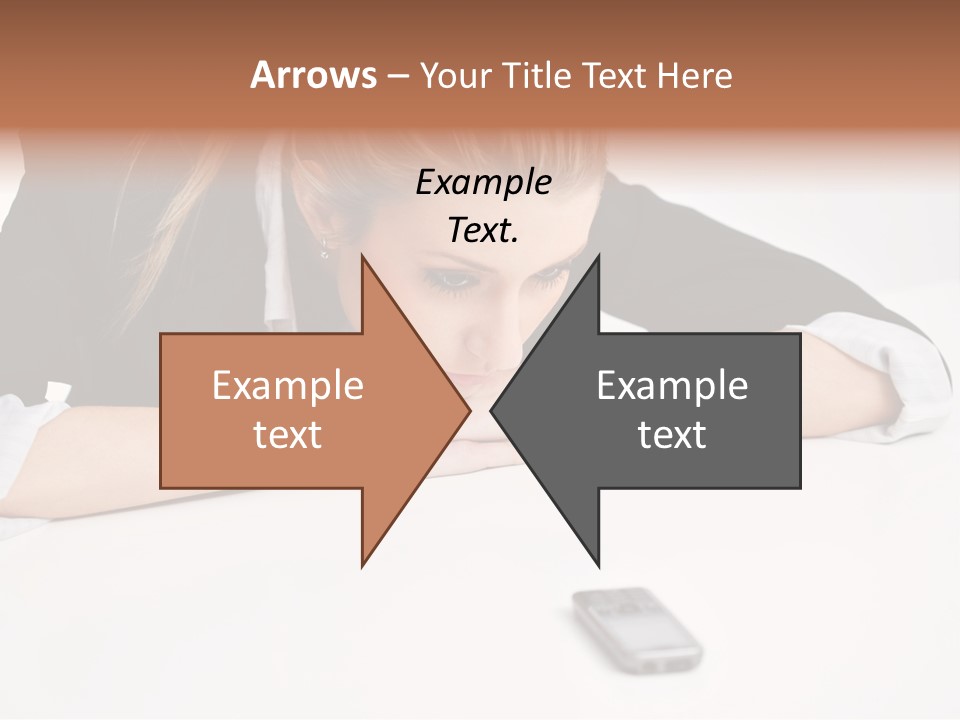 Arrows – Your Title Text Here

Example Text.

Example text

Example text